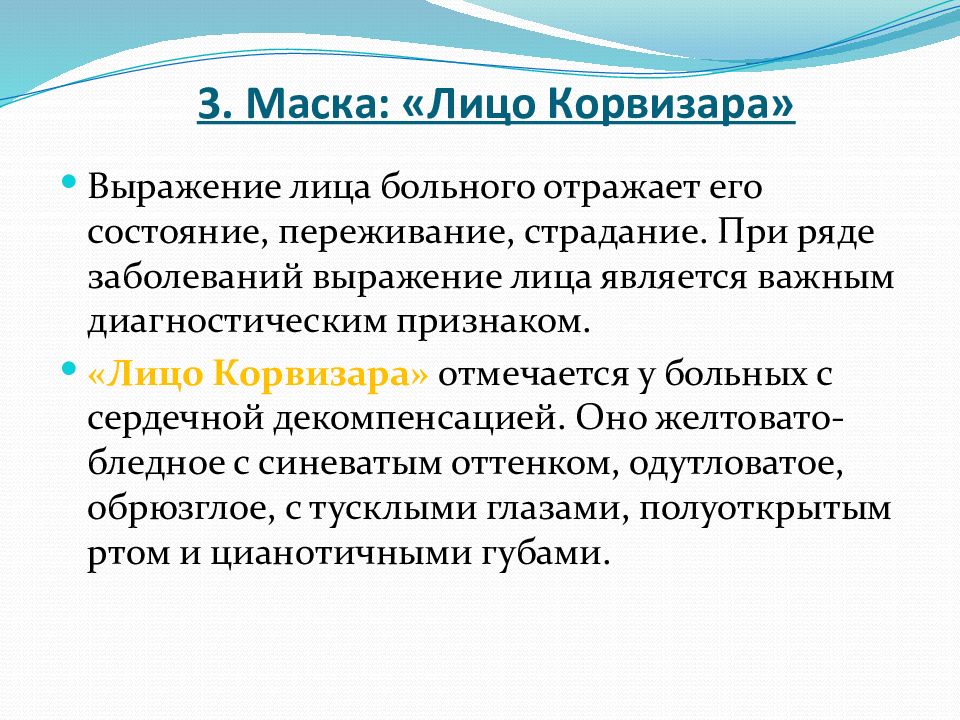 3. Маска: «Лицо Корвизара»

Выражение лица больного отражает его состояние, переживание, страдание. При ряде заболеваний выражение лица является важным диагностическим признаком.

«Лицо Корвизара» отмечается у больных с сердечной декомпенсацией. Оно желтовато-бледное с синеватым оттенком, одутловатое, обрюзглое, с тусклыми глазами, полуоткрытым ртом и цианотичными губами.